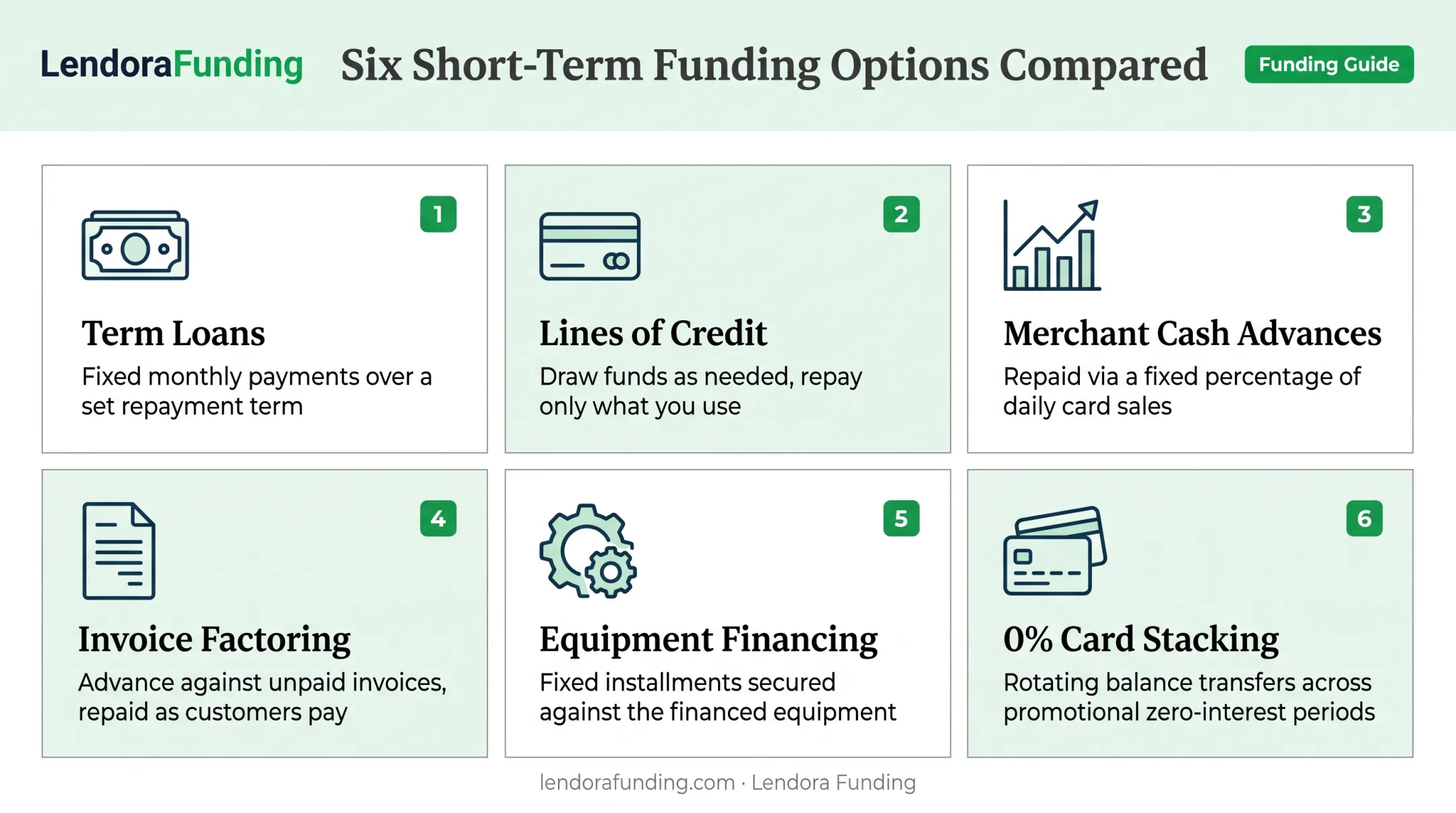 LendoraFunding

Six Short-Term Funding Options Compared

Funding Guide

1

Term Loans

Fixed monthly payments over a set repayment term

2

Lines of Credit

Draw funds as needed, repay only what you use

3

Merchant Cash Advances

Repaid via a fixed percentage of daily card sales

4

Invoice Factoring

Advance against unpaid invoices, repaid as customers pay

5

Equipment Financing

Fixed installments secured against the financed equipment

6

0% Card Stacking

Rotating balance transfers across promotional zero-interest periods

lendorafunding.com · Lendora Funding